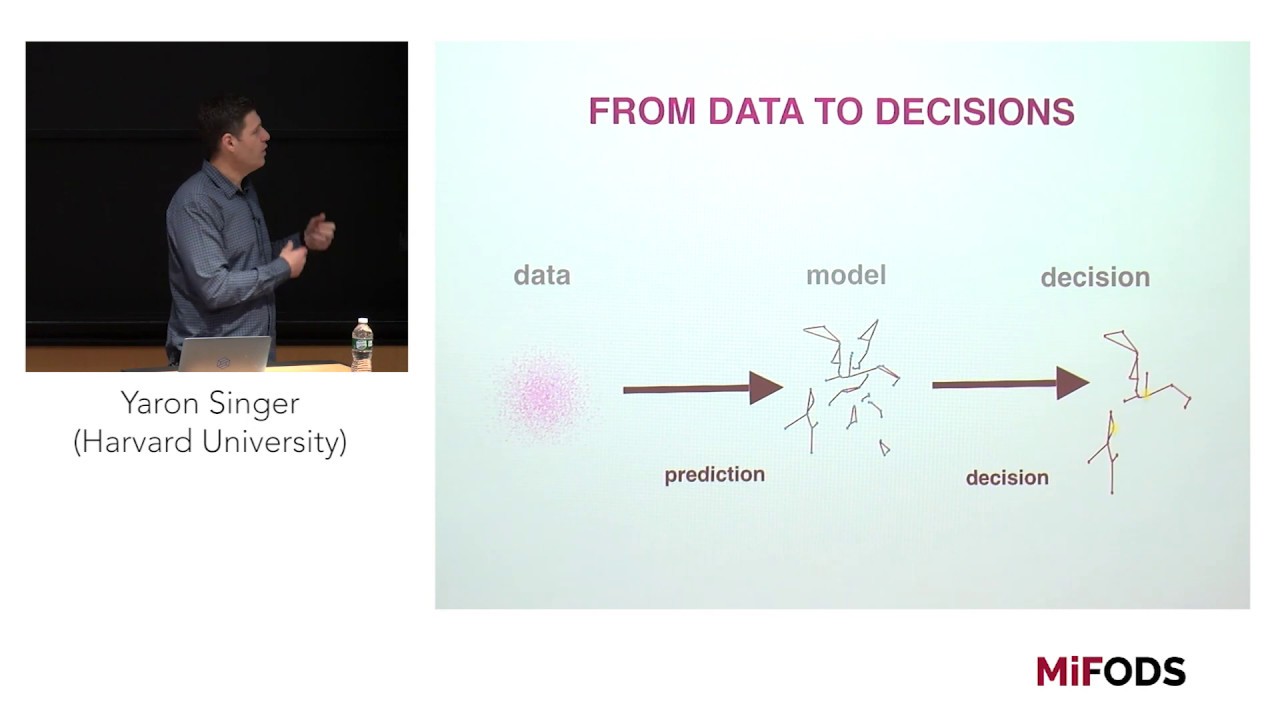 Yaron Singer
(Harvard University)

FROM DATA TO DECISIONS

data

model

decision

prediction

decision

MiFODS